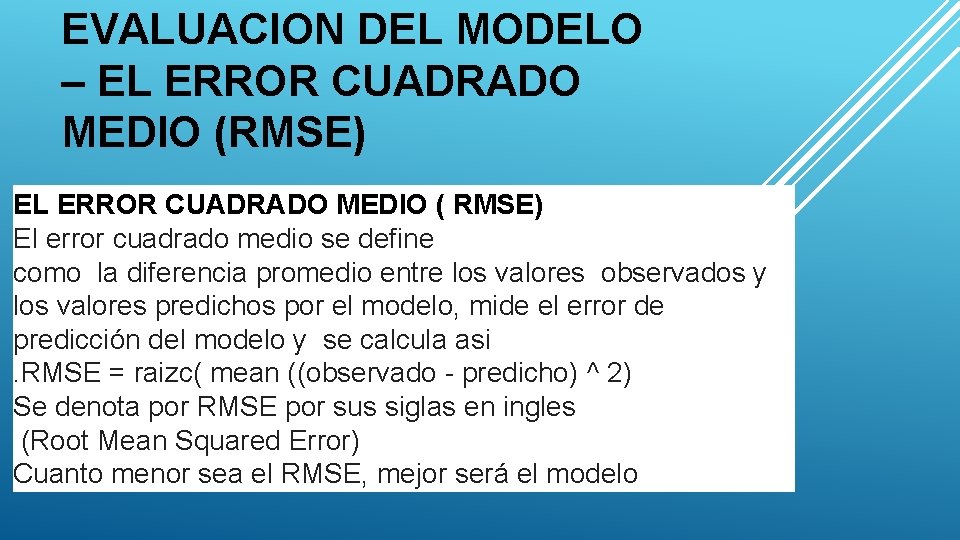 EVALUACION DEL MODELO – EL ERROR CUADRADO MEDIO (RMSE)

EL ERROR CUADRADO MEDIO ( RMSE)
El error cuadrado medio se define como la diferencia promedio entre los valores observados y los valores predichos por el modelo, mide el error de predicción del modelo y se calcula asi
.RMSE = raizc( mean ((observado - predicho) ^ 2)
Se denota por RMSE por sus siglas en ingles
(Root Mean Squared Error)
Cuanto menor sea el RMSE, mejor será el modelo